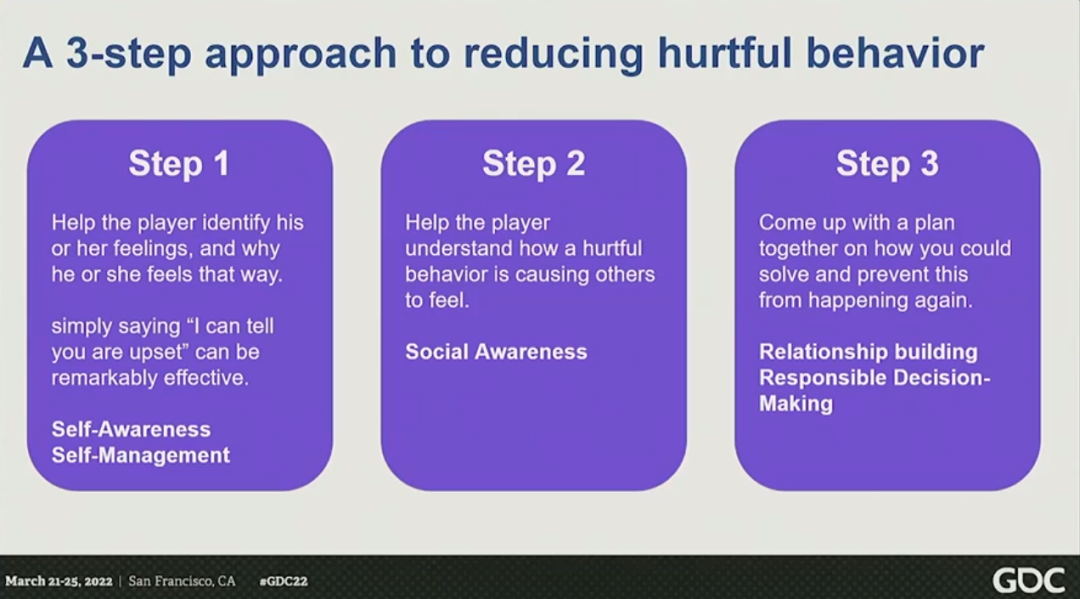 A 3-step approach to reducing hurtful behavior

Step 1

Help the player identify his or her feelings, and why he or she feels that way.

simply saying "I can tell you are upset" can be remarkably effective.

Self-Awareness
Self-Management

Step 2

Help the player understand how a hurtful behavior is causing others to feel.

Social Awareness

Step 3

Come up with a plan together on how you could solve and prevent this from happening again.

Relationship building
Responsible Decision-Making

March 21-25, 2022 | San Francisco, CA #GDC22

GDC